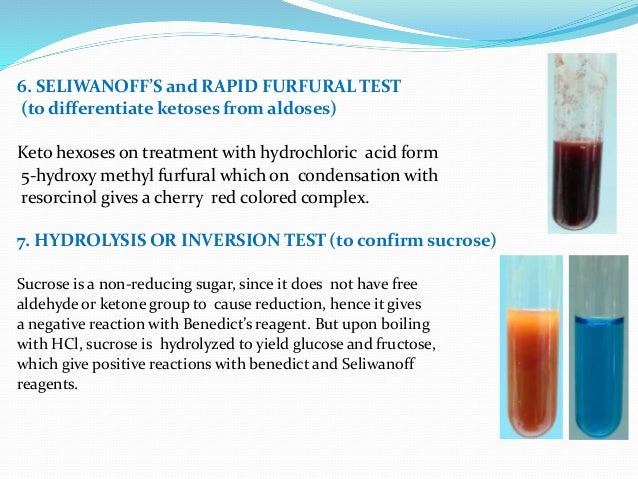 6. SELIWANOFF'S and RAPID FURFURAL TEST
(to differentiate ketoses from aldoses)

Keto hexoses on treatment with hydrochloric acid form 5-hydroxy methyl furfural which on condensation with resorcinol gives a cherry red colored complex.

7. HYDROLYSIS OR INVERSION TEST (to confirm sucrose)

Sucrose is a non-reducing sugar, since it does not have free aldehyde or ketone group to cause reduction, hence it gives a negative reaction with Benedict's reagent. But upon boiling with HCl, sucrose is hydrolyzed to yield glucose and fructose, which give positive reactions with benedict and Seliwanoff reagents.